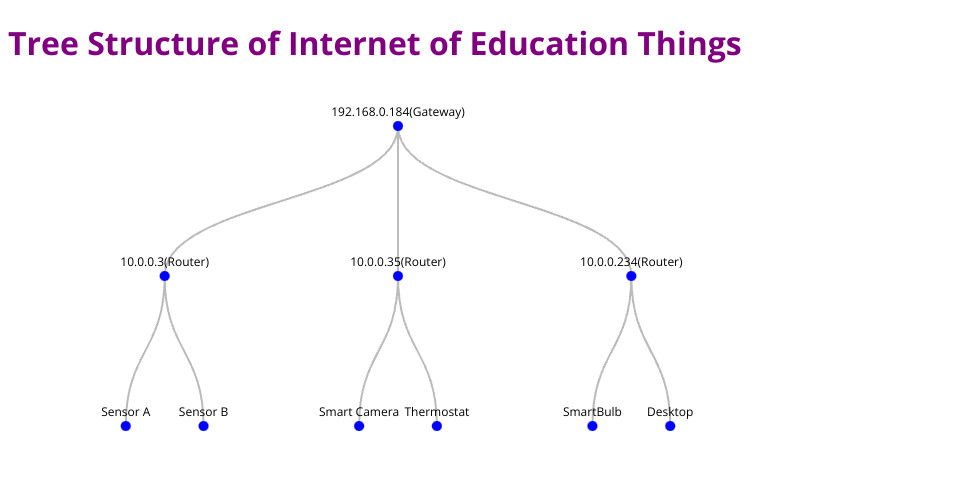 Tree Structure of Internet of Education Things

192.168.0.184(Gateway)

10.0.0.3(Router)

10.0.0.35(Router)

10.0.0.234(Router)

Sensor A

Sensor B

Smart Camera

Thermostat

SmartBulb

Desktop